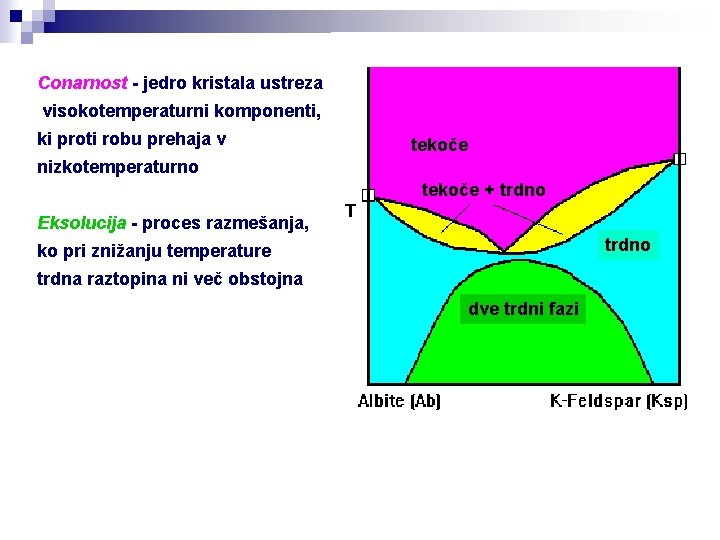 Conarnost - jedro kristala ustreza visokotemperaturni komponenti, ki proti robu prehaja v nizkotemperaturno

Eksolucija - proces razmešanja, ko pri znižanju temperature trdna raztopina ni več obstojna

tekoče

tekoče + trdno

T

trdno

dve trdni fazi

Albite (Ab)

K-Feldspar (Ksp)